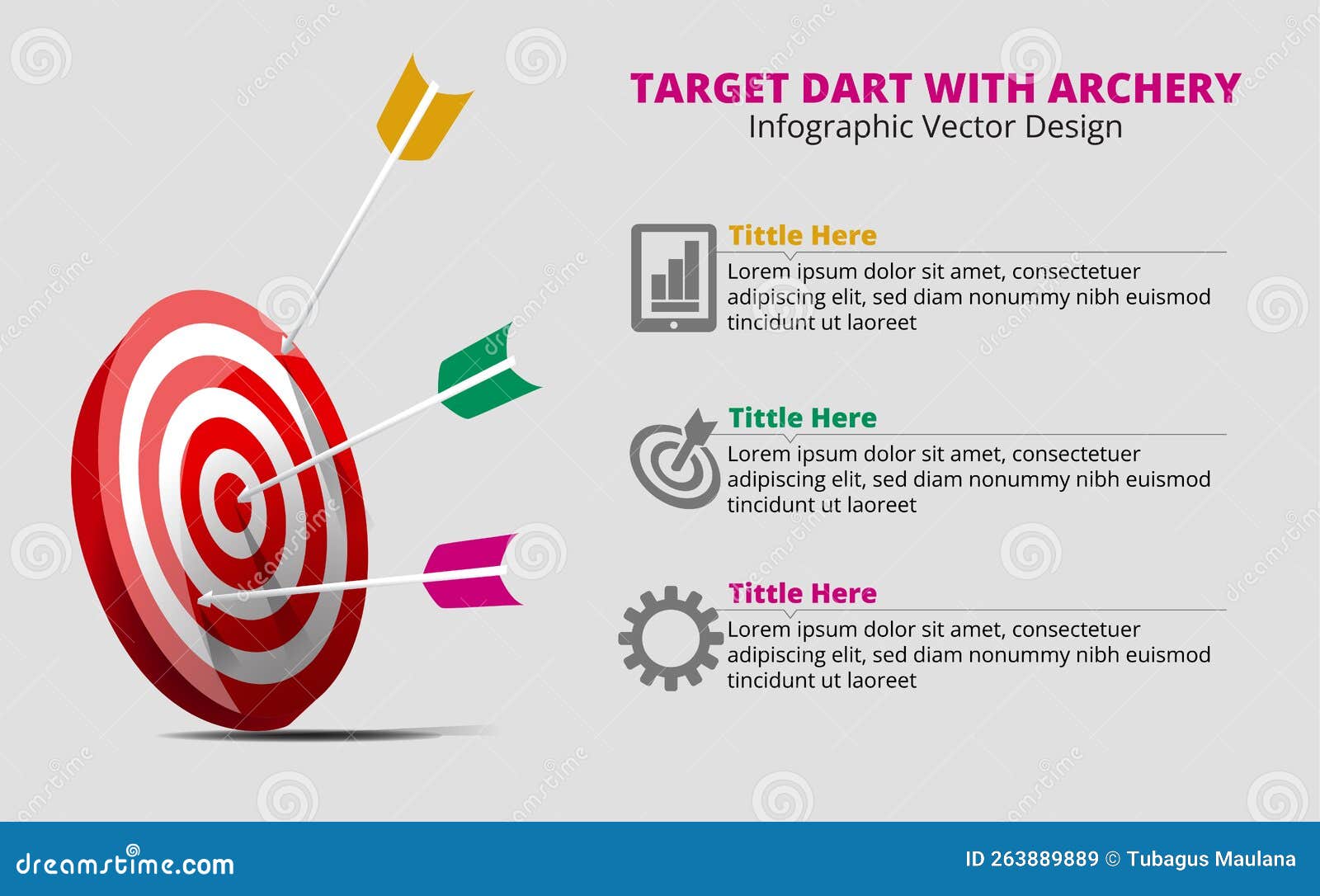 TARGET DART WITH ARCHERY
Infographic Vector Design

Tittle Here
Lorem ipsum dolor sit amet, consectetuer adipiscing elit, sed diam nonummy nibh euismod tincidunt ut laoreet

Tittle Here
Lorem ipsum dolor sit amet, consectetuer adipiscing elit, sed diam nonummy nibh euismod tincidunt ut laoreet

Tittle Here
Lorem ipsum dolor sit amet, consectetuer adipiscing elit, sed diam nonummy nibh euismod tincidunt ut laoreet

dreamstime.com
ID 263889889 © Tubagus Maulana